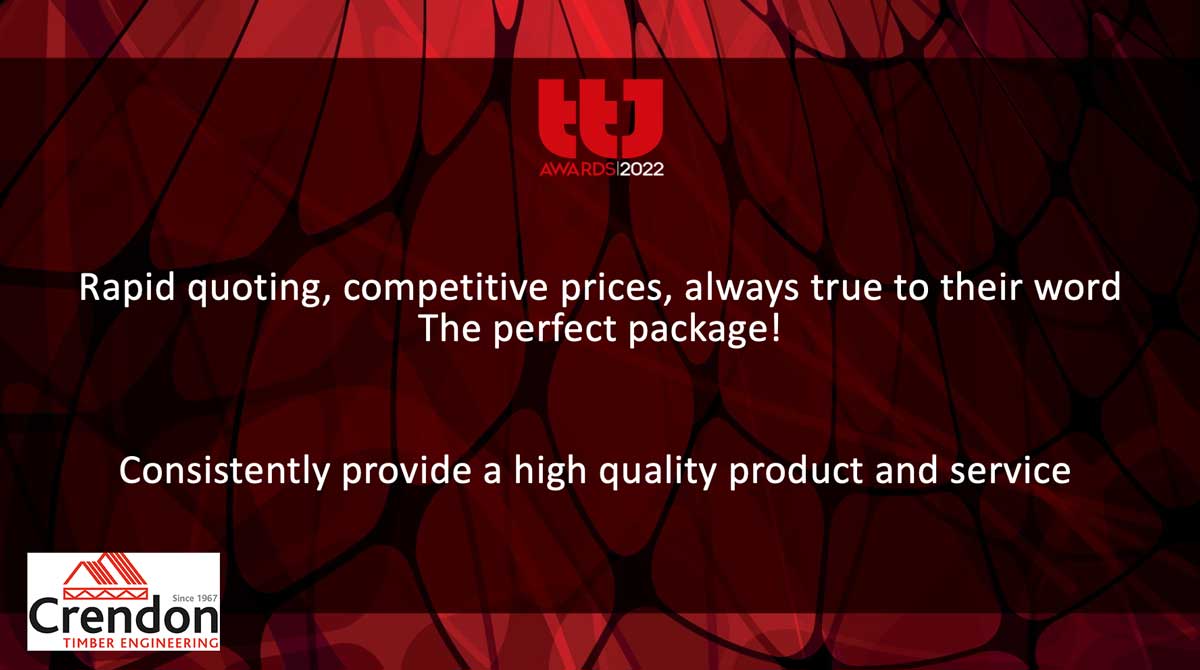 ttJ
AWARDS|2022

Rapid quoting, competitive prices, always true to their word
The perfect package!

Consistently provide a high quality product and service

Since 1967
Crendon
TIMBER ENGINEERING